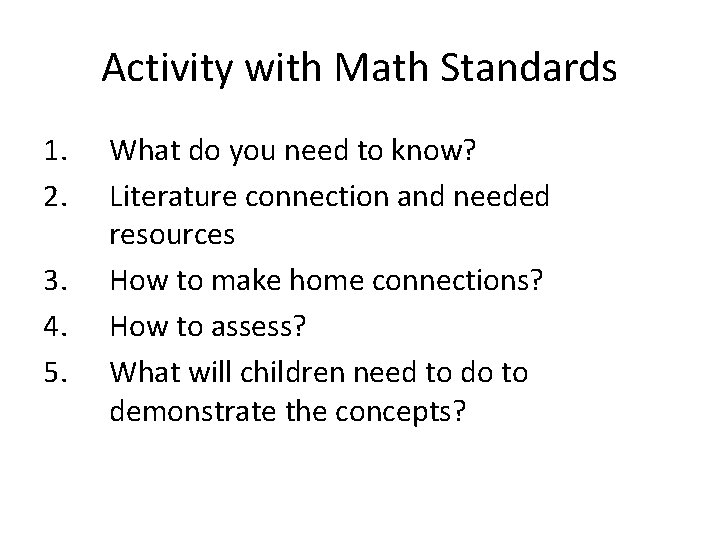 Activity with Math Standards

1. What do you need to know?
2. Literature connection and needed resources
3. How to make home connections?
4. How to assess?
5. What will children need to do to demonstrate the concepts?